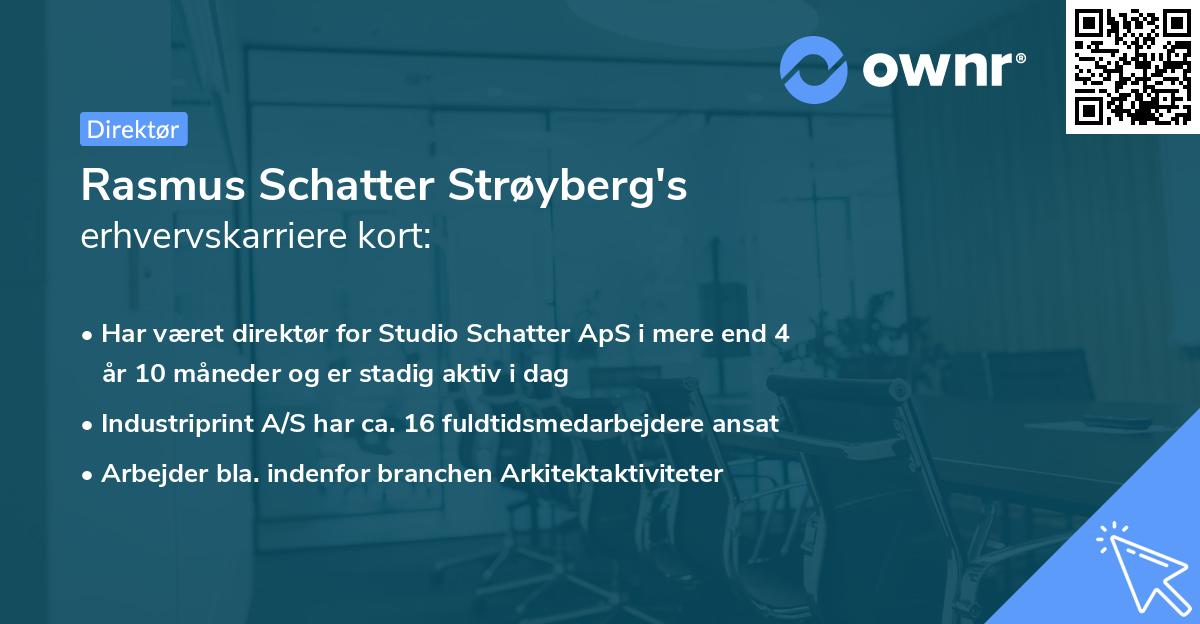 ownr®

Direktør

Rasmus Schatter Strøyberg's
erhvervskarriere kort:

• Har været direktør for Studio Schatter ApS i mere end 4 år 10 måneder og er stadig aktiv i dag
• Industriprint A/S har ca. 16 fuldtidsmedarbejdere ansat
• Arbejder bla. indenfor branchen Arkitektaktiviteter